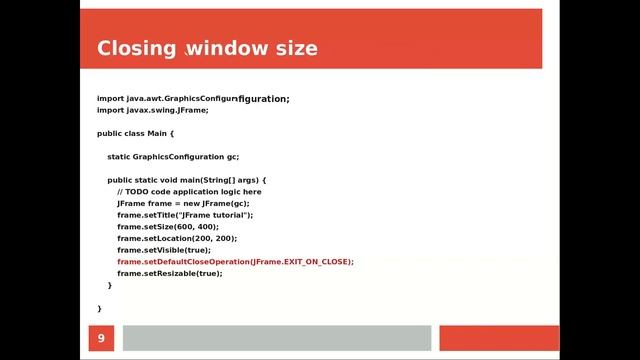 Closing window size

import java.awt.GraphicsConfigurfiguration;
import javax.swing.JFrame;

public class Main {

static GraphicsConfiguration gc;

public static void main(String[] args) {
// TODO code application logic here
JFrame frame = new JFrame(gc);
frame.setTitle("JFrame tutorial");
frame.setSize(600, 400);
frame.setLocation(200, 200);
frame.setVisible(true);
frame.setDefaultCloseOperation(JFrame.EXIT_ON_CLOSE);
frame.setResizable(true);
}

}

9